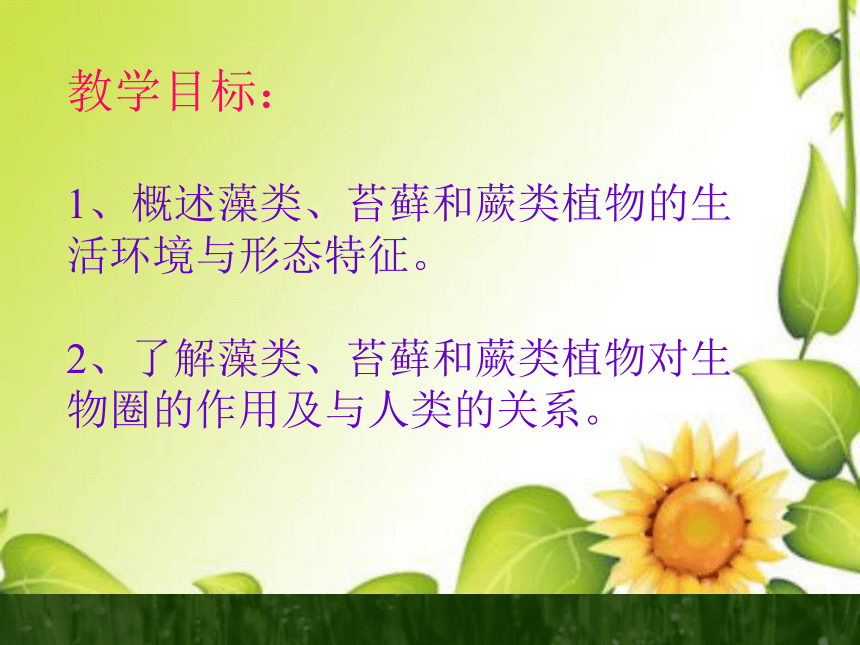 教学目标：

1、概述藻类、苔藓和蕨类植物的生活环境与形态特征。

2、了解藻类、苔藓和蕨类植物对生物圈的作用及与人类的关系。